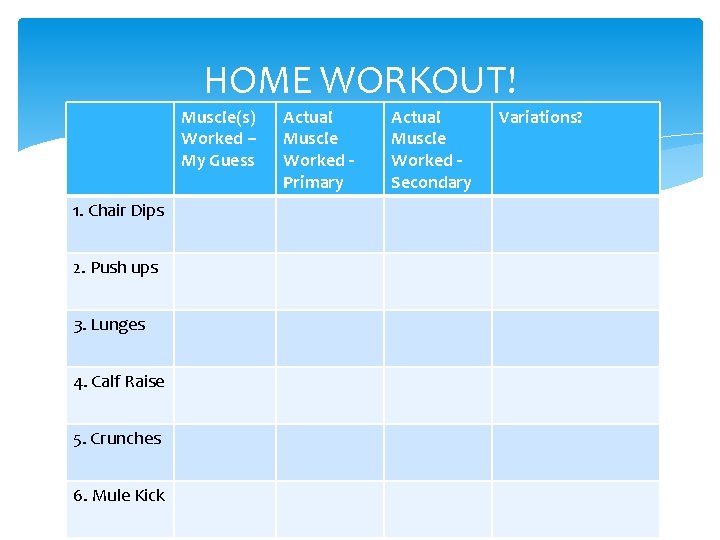 HOME WORKOUT!

| | Muscle(s) Worked – My Guess | Actual Muscle Worked - Primary | Actual Muscle Worked - Secondary | Variations? |
|---|---|---|---|---|
| 1. Chair Dips | | | | |
| 2. Push ups | | | | |
| 3. Lunges | | | | |
| 4. Calf Raise | | | | |
| 5. Crunches | | | | |
| 6. Mule Kick | | | | |